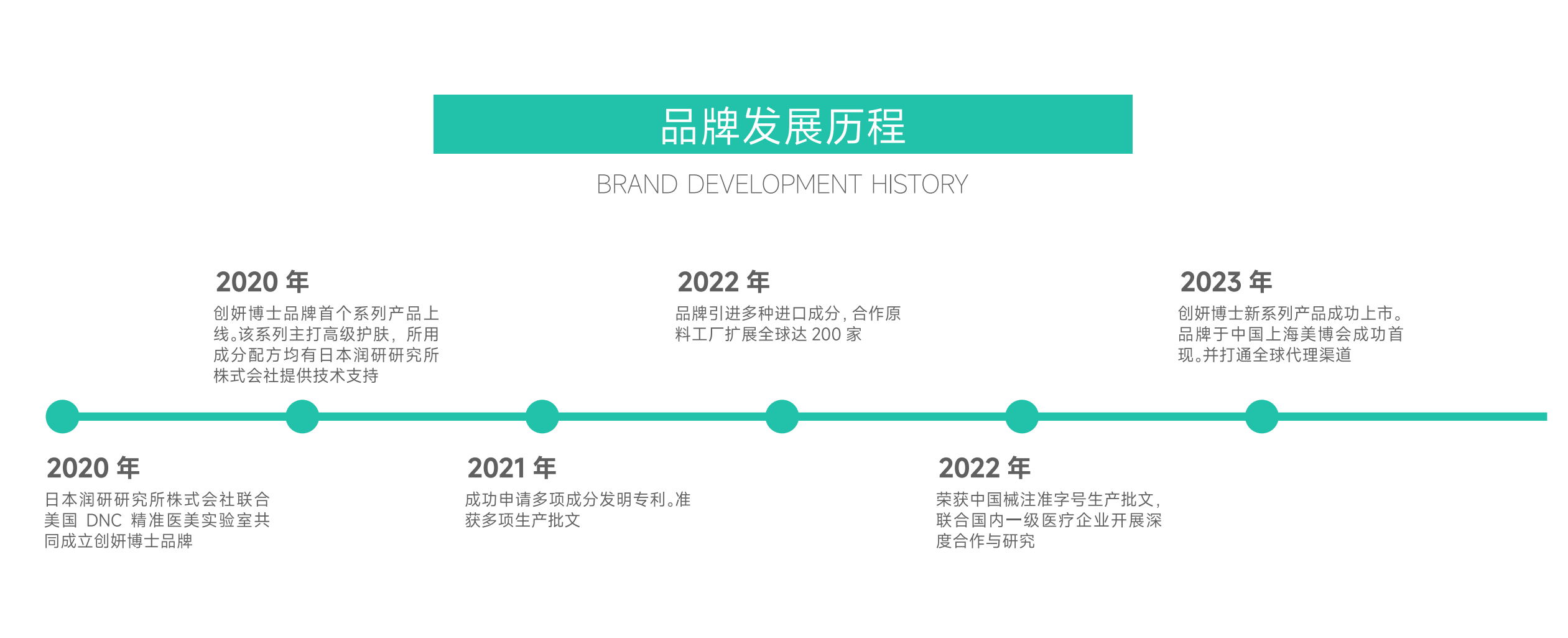 品牌发展历程

BRAND DEVELOPMENT HISTORY

2020 年
日本润研研究所株式会社联合美国 DNC 精准医美实验室共同成立创妍博士品牌

2020 年
创妍博士品牌首个系列产品上线。该系列主打高级护肤，所用成分配方均有日本润研研究所株式会社提供技术支持

2021 年
成功申请多项成分发明专利。准获多项生产批文

2022 年
品牌引进多种进口成分，合作原料工厂扩展全球达 200 家

2022 年
荣获中国械注准字号生产批文，联合国内一级医疗企业开展深度合作与研究

2023 年
创妍博士新系列产品成功上市。品牌于中国上海美博会成功首现。并打通全球代理渠道